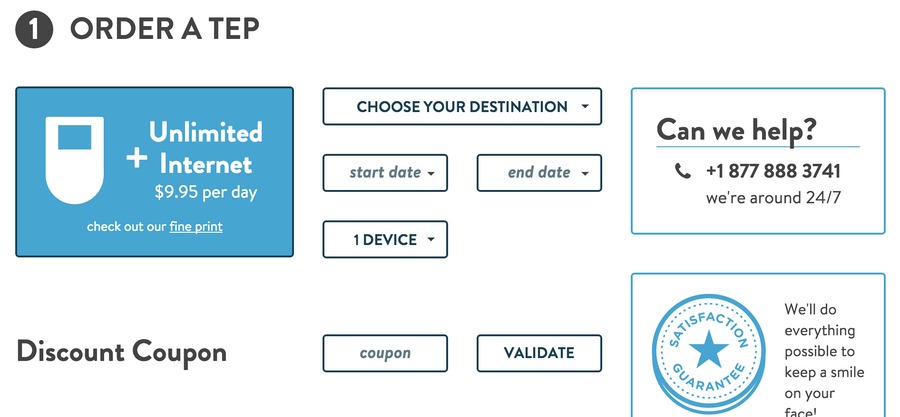 1 ORDER A TEP

+ Unlimited Internet
$9.95 per day

check out our fine print

CHOOSE YOUR DESTINATION

start date

end date

1 DEVICE

Can we help?

+1 877 888 3741
we're around 24/7

Discount Coupon

coupon

VALIDATE

SATISFACTION GUARANTEE

We'll do everything possible to keep a smile on your face!